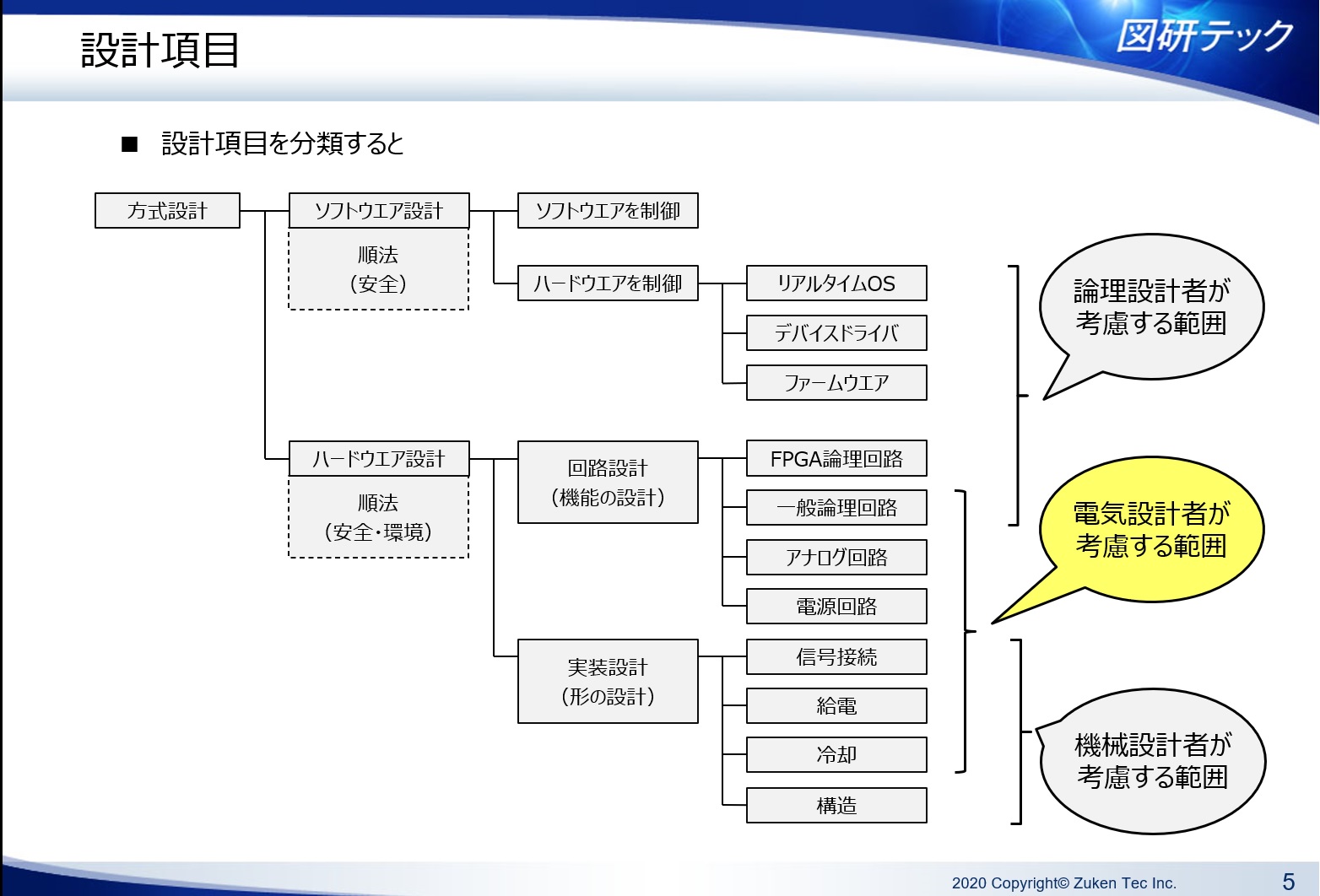 設計項目

図研テック

■ 設計項目を分類すると

方式設計

ソフトウエア設計

順法
（安全）

ソフトウエアを制御

ハードウエアを制御

リアルタイムOS

デバイスドライバ

ファームウエア

ハードウエア設計

順法
（安全・環境）

回路設計
（機能の設計）

FPGA論理回路

一般論理回路

アナログ回路

電源回路

実装設計
（形の設計）

信号接続

給電

冷却

構造

論理設計者が
考慮する範囲

電気設計者が
考慮する範囲

機械設計者が
考慮する範囲

2020 Copyright© Zuken Tec Inc.

5